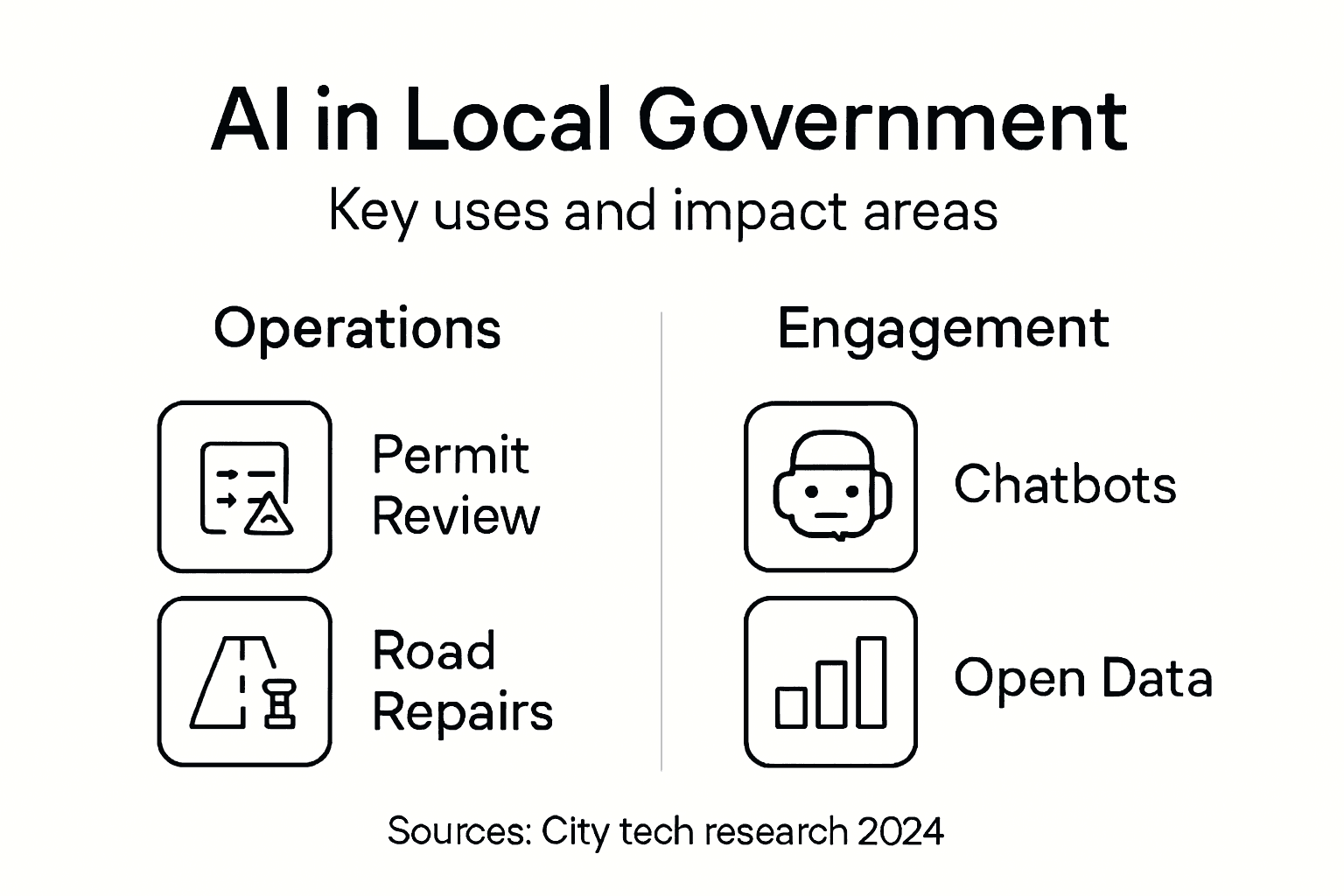 AI in Local Government

Key uses and impact areas

Operations

Permit Review

Road Repairs

Engagement

Chatbots

Open Data

Sources: City tech research 2024